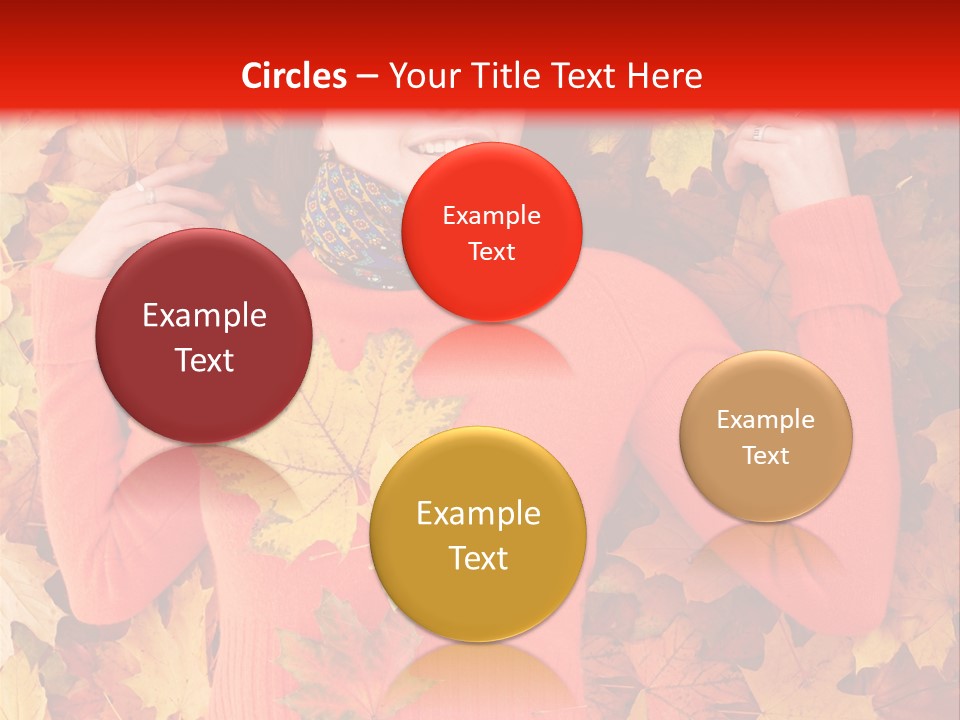 Circles – Your Title Text Here

Example Text

Example Text

Example Text

Example Text